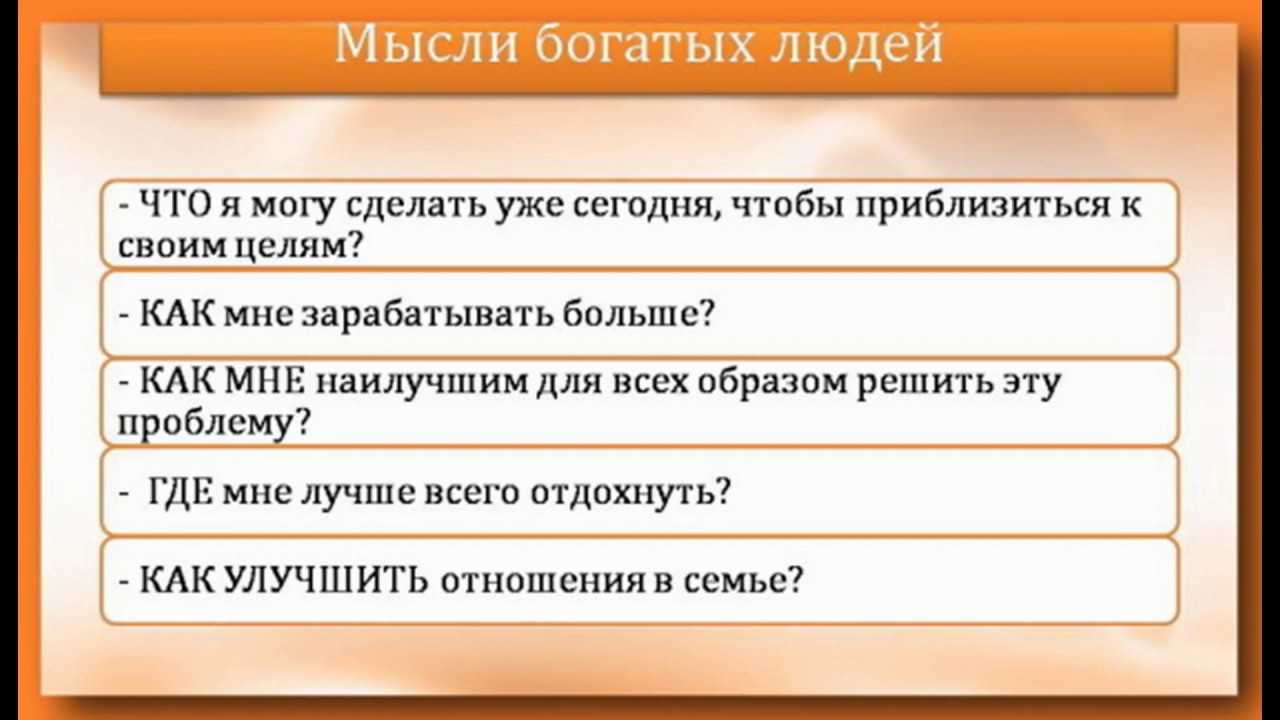 Мысли богатых людей

- ЧТО я могу сделать уже сегодня, чтобы приблизиться к своим целям?

- КАК мне зарабатывать больше?

- КАК МНЕ наилучшим для всех образом решить эту проблему?

- ГДЕ мне лучше всего отдохнуть?

- КАК УЛУЧШИТЬ отношения в семье?